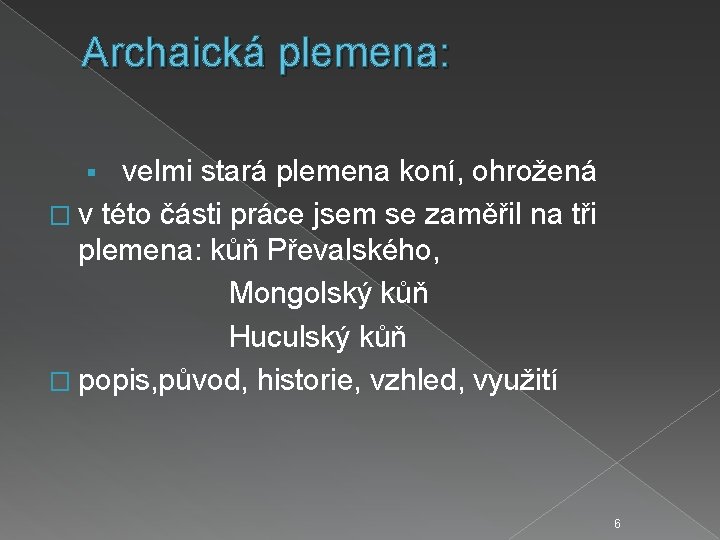 Archaická plemena:

▪ velmi stará plemena koní, ohrožená

□ v této části práce jsem se zaměřil na tři plemena: kůň Převalského,

Mongolský kůň

Huculský kůň

□ popis,původ, historie, vzhled, využití

6